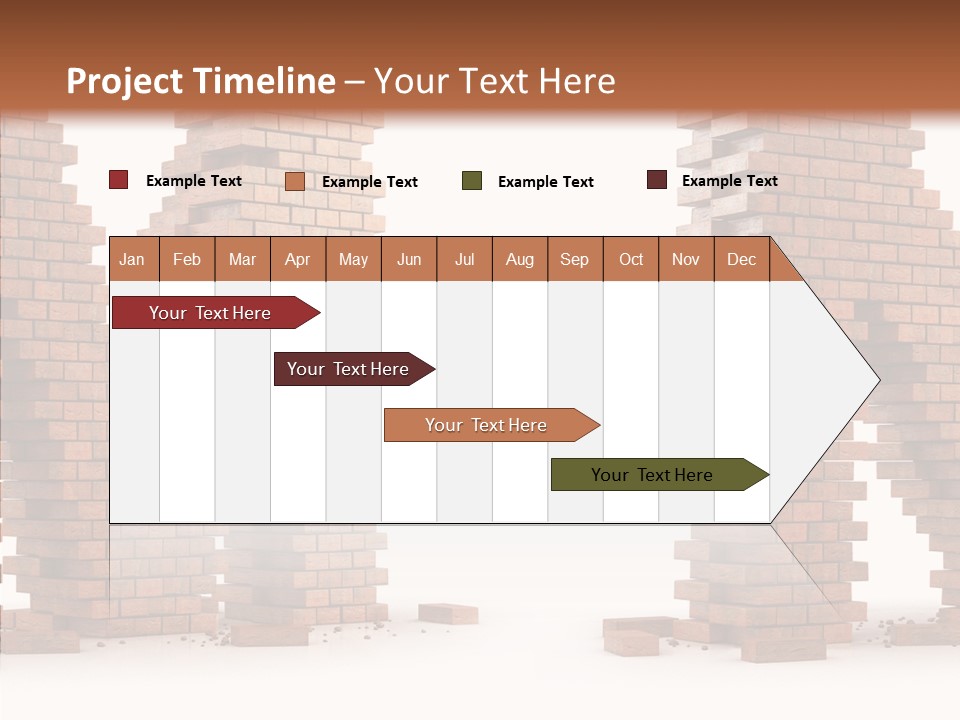 Project Timeline – Your Text Here

Example Text
Example Text
Example Text
Example Text

| Jan | Feb | Mar | Apr | May | Jun | Jul | Aug | Sep | Oct | Nov | Dec |
|---|---|---|---|---|---|---|---|---|---|---|---|

Your Text Here

Your Text Here

Your Text Here

Your Text Here